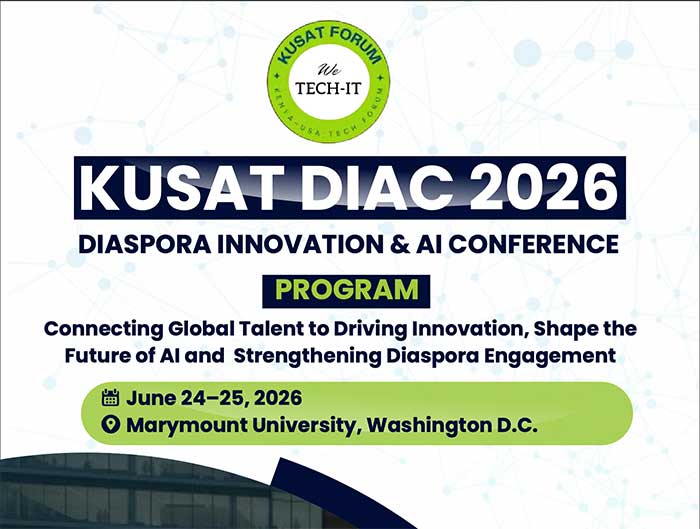 KUSAT FORUM
We
TECH-IT
KENYA-USA-TECH FORUM

KUSAT DIAC 2026

DIASPORA INNOVATION & AI CONFERENCE

PROGRAM

Connecting Global Talent to Driving Innovation, Shape the Future of AI and Strengthening Diaspora Engagement

June 24–25, 2026
Marymount University, Washington D.C.